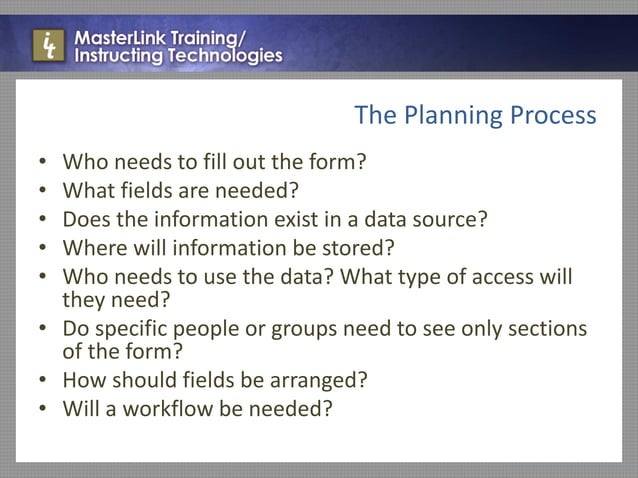 it

MasterLink Training/
Instructing Technologies

The Planning Process

• Who needs to fill out the form?
• What fields are needed?
• Does the information exist in a data source?
• Where will information be stored?
• Who needs to use the data? What type of access will they need?
• Do specific people or groups need to see only sections of the form?
• How should fields be arranged?
• Will a workflow be needed?